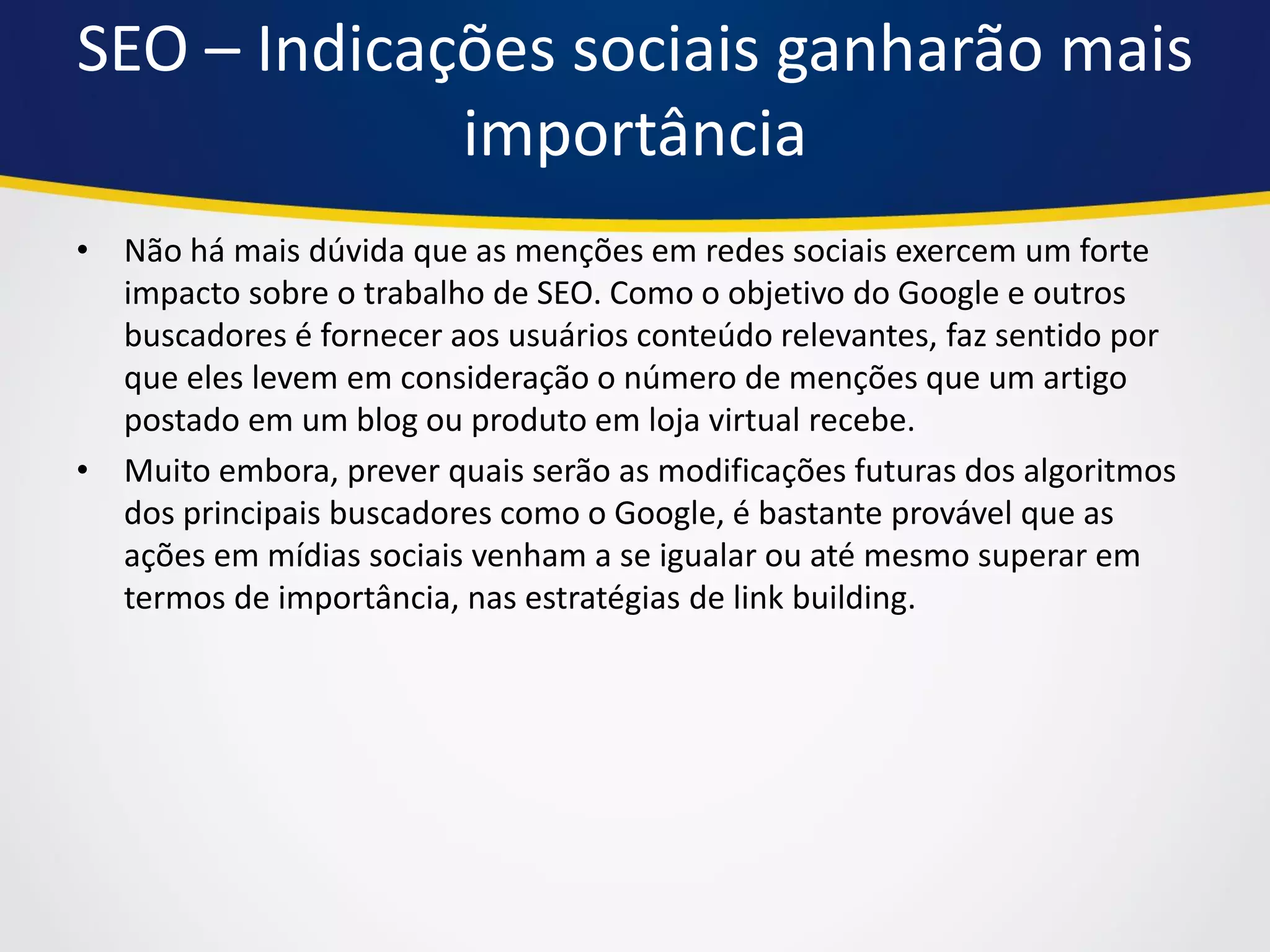 SEO – Indicações sociais ganharão mais importância

• Não há mais dúvida que as menções em redes sociais exercem um forte impacto sobre o trabalho de SEO. Como o objetivo do Google e outros buscadores é fornecer aos usuários conteúdo relevantes, faz sentido por que eles levem em consideração o número de menções que um artigo postado em um blog ou produto em loja virtual recebe.

• Muito embora, prever quais serão as modificações futuras dos algoritmos dos principais buscadores como o Google, é bastante provável que as ações em mídias sociais venham a se igualar ou até mesmo superar em termos de importância, nas estratégias de link building.